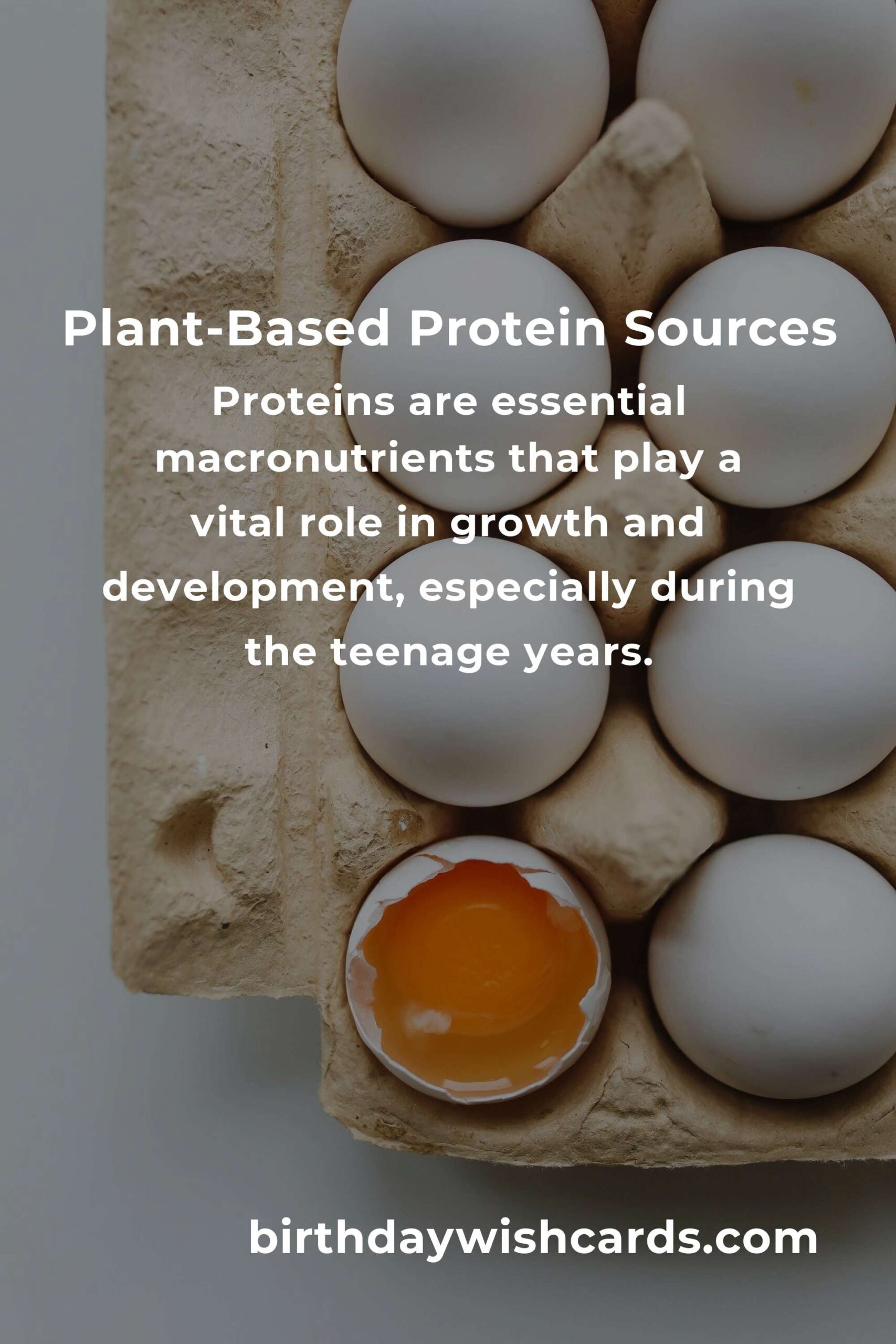 Plant-Based Protein Sources

Proteins are essential macronutrients that play a vital role in growth and development, especially during the teenage years.

birthdaywishcards.com